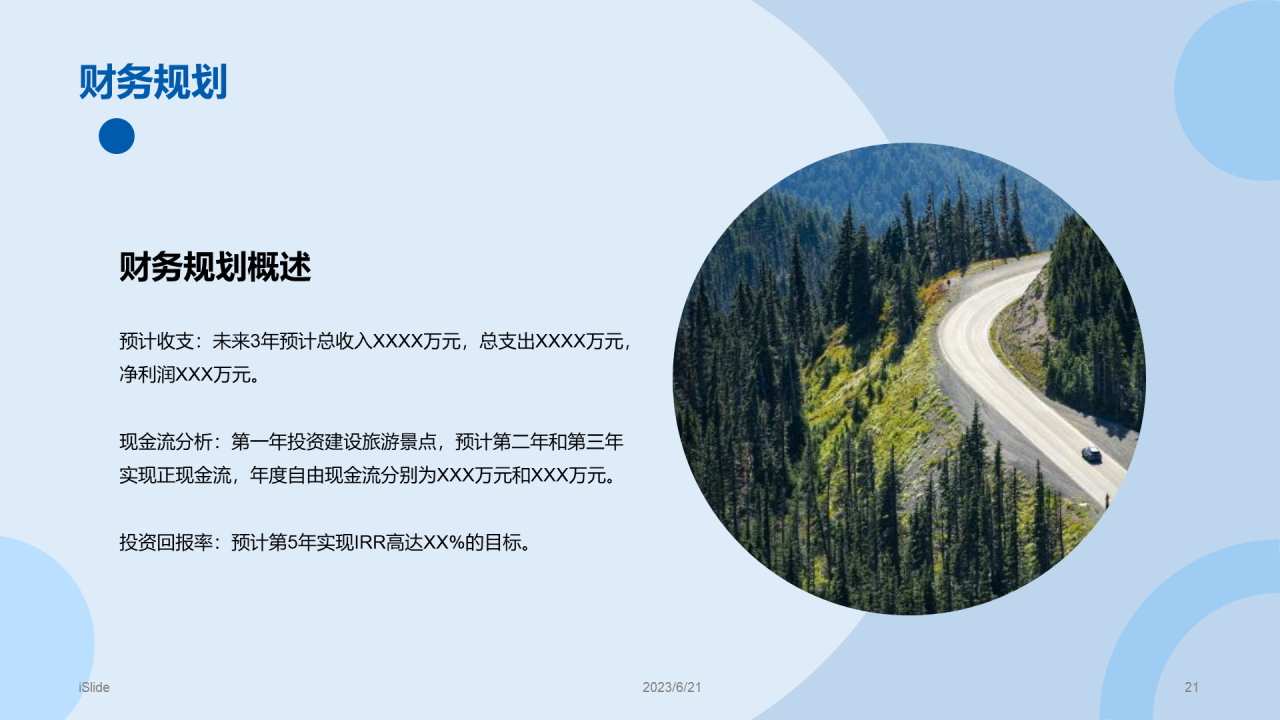 财务规划

财务规划概述

预计收支：未来3年预计总收入XXXX万元，总支出XXXX万元，净利润XXX万元。

现金流分析：第一年投资建设旅游景点，预计第二年和第三年实现正现金流，年度自由现金流分别为XXX万元和XXX万元。

投资回报率：预计第5年实现IRR高达XX%的目标。

iSlide

2023/6/21

21